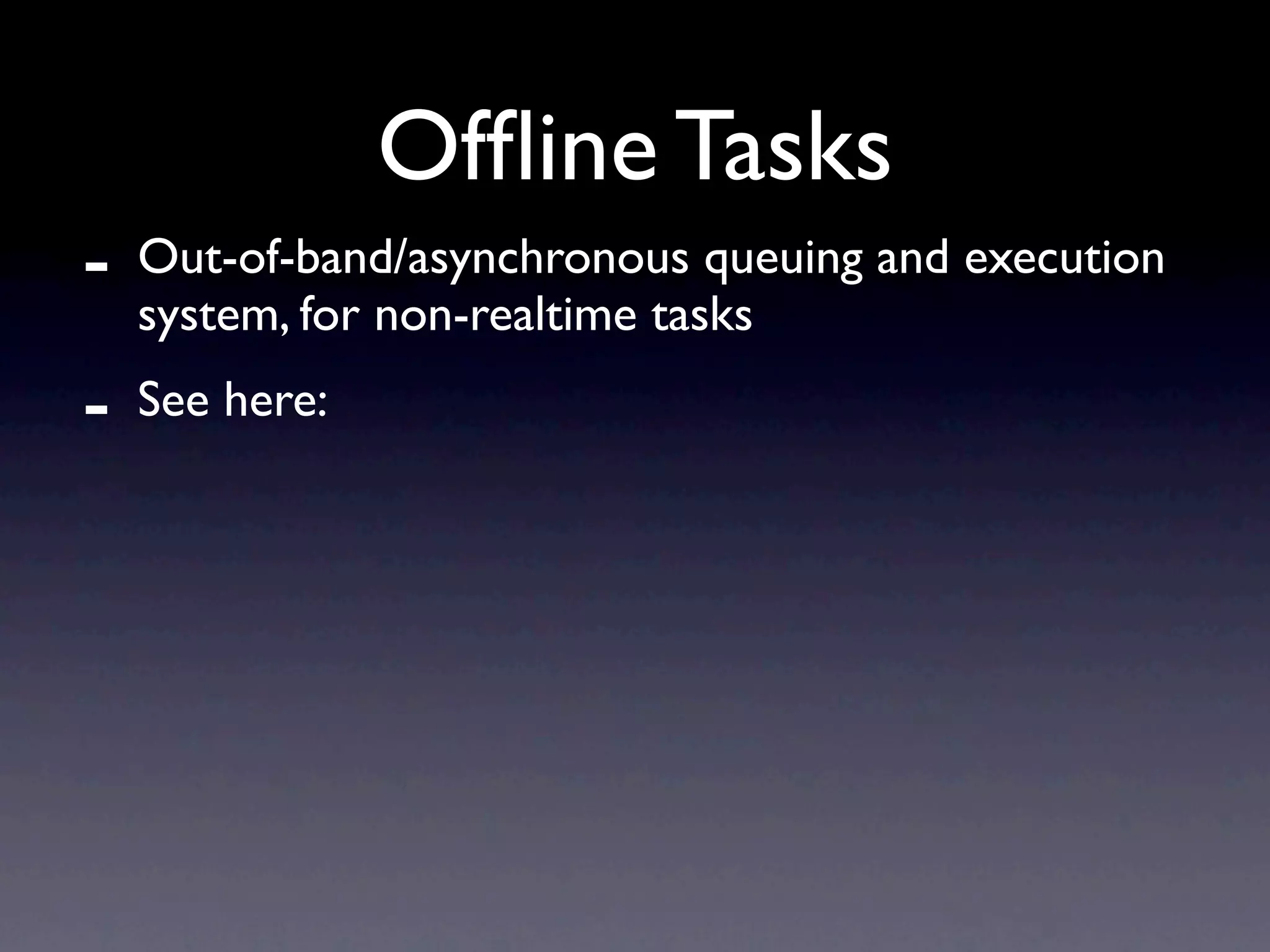 Offline Tasks

- Out-of-band/asynchronous queuing and execution system, for non-realtime tasks
- See here: